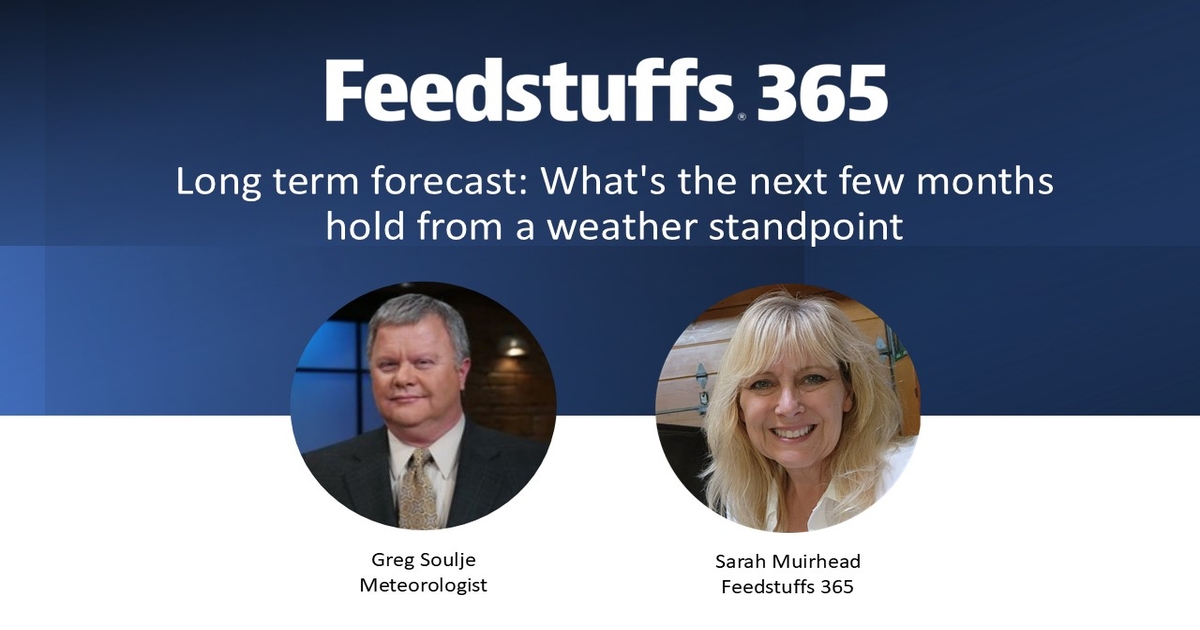 Feedstuffs® 365

Long term forecast: What's the next few months hold from a weather standpoint

Greg Soulje
Meteorologist

Sarah Muirhead
Feedstuffs 365